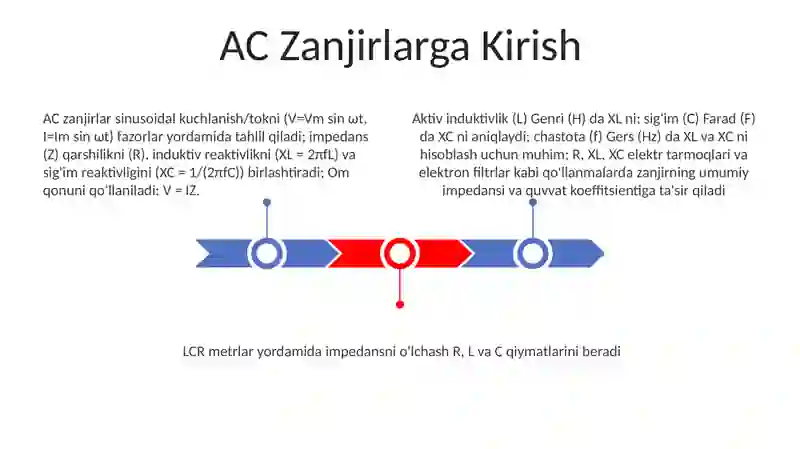 AC Zanjirlarga Kirish

AC zanjirlar sinusoidal kuchlanish/tokni (V=Vm sin ωt, I=Im sin ωt) fazorlar yordamida tahlil qiladi; impedans (Z) qarshilikni (R), induktiv reaktivlikni (XL = 2πfL) va sig'im reaktivligini (XC = 1/(2πfC)) birlashtiradi; Om qonuni qo'llaniladi: V = IZ.

Aktiv induktivlik (L) Genri (H) da XL ni; sig'im (C) Farad (F) da XC ni aniqlaydi; chastota (f) Gers (Hz) da XL va XC ni hisoblash uchun muhim; R, XL, XC elektr tarmoqlari va elektron filtrlar kabi qo'llanmalarda zanjirning umumiy impedansi va quvvat koeffitsientiga ta'sir qiladi

LCR metrlar yordamida impedansni o'lchash R, L va C qiymatlarini beradi